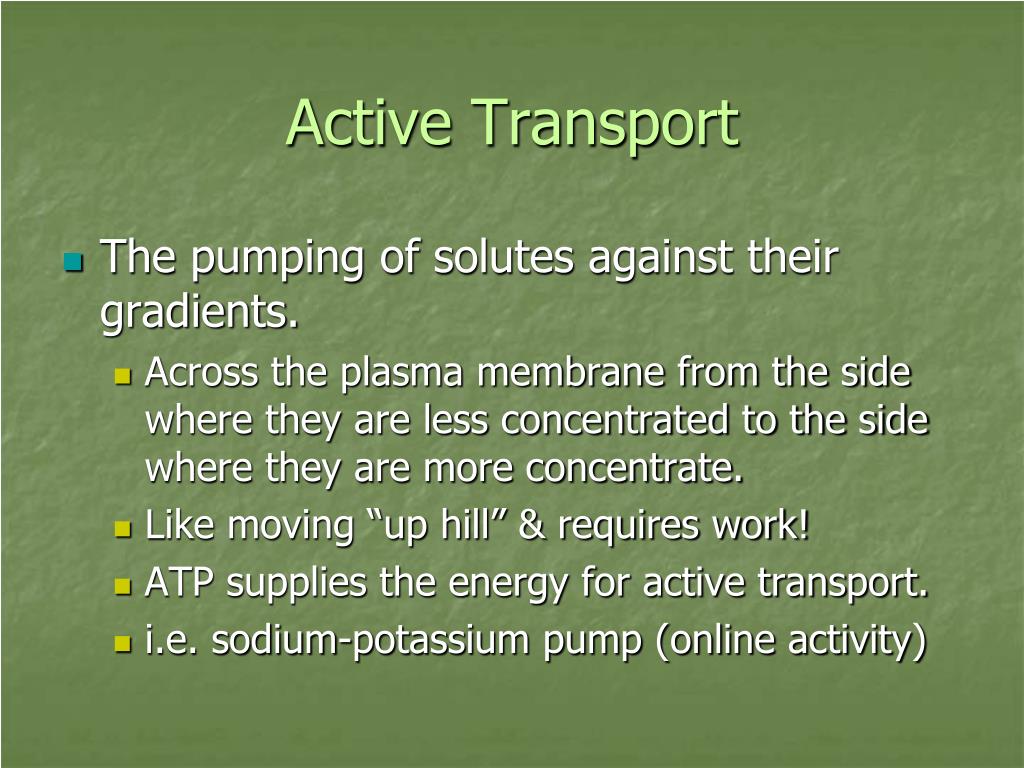 Active Transport

The pumping of solutes against their gradients.

Across the plasma membrane from the side where they are less concentrated to the side where they are more concentrate.

Like moving “up hill” & requires work!

ATP supplies the energy for active transport.

i.e. sodium-potassium pump (online activity)